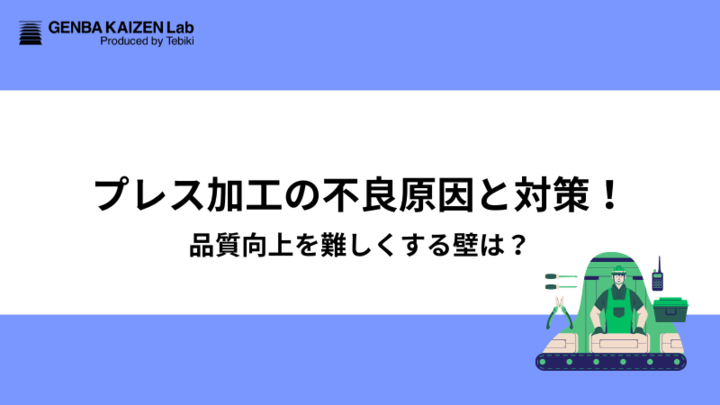 GENBA KAIZEN Lab
Produced by Tebiki

プレス加工の不良原因と対策！

品質向上を難しくする壁は？